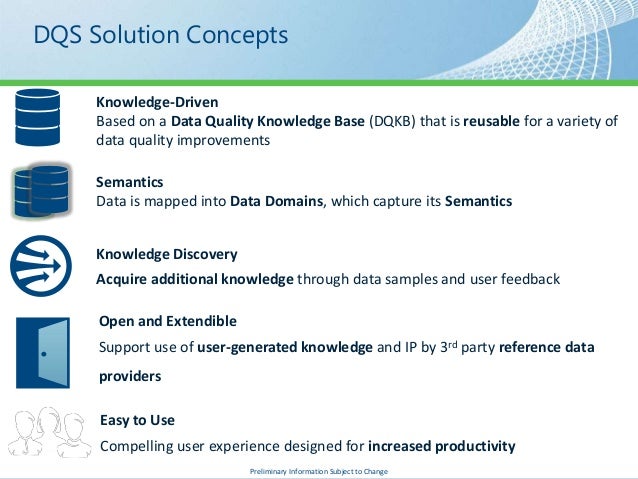 DQS Solution Concepts

Knowledge-Driven
Based on a Data Quality Knowledge Base (DQKB) that is reusable for a variety of data quality improvements

Semantics
Data is mapped into Data Domains, which capture its Semantics

Knowledge Discovery
Acquire additional knowledge through data samples and user feedback

Open and Extendible
Support use of user-generated knowledge and IP by 3$^{rd}$ party reference data providers

Easy to Use
Compelling user experience designed for increased productivity

Preliminary Information Subject to Change